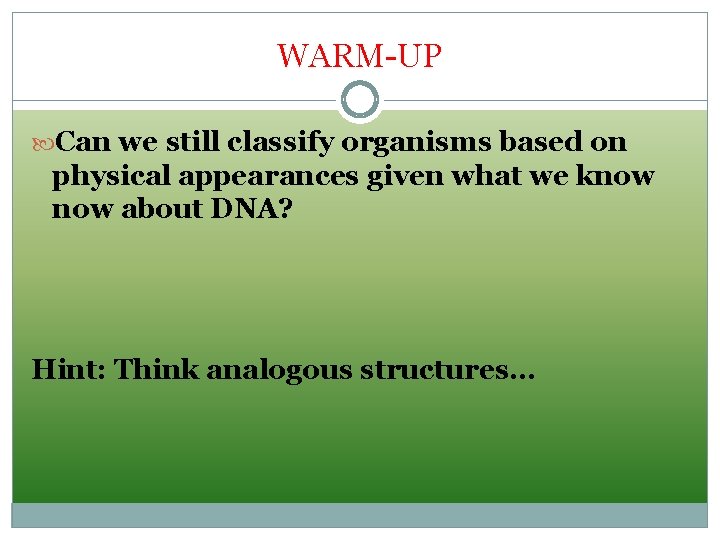 WARM-UP

Can we still classify organisms based on physical appearances given what we know now about DNA?

Hint: Think analogous structures…